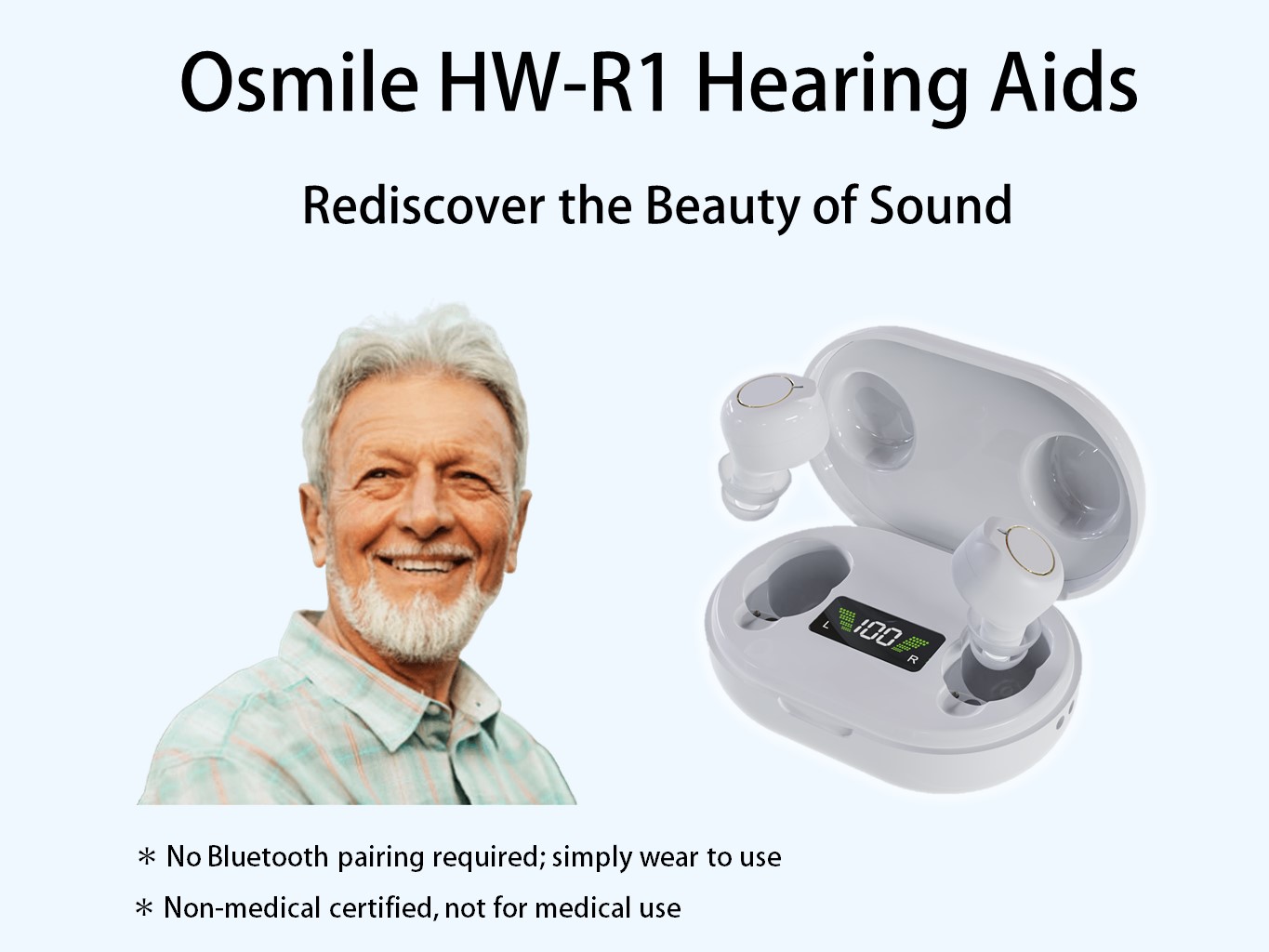 Osmile HW-R1 Hearing Aids

Rediscover the Beauty of Sound

L 100 R

* No Bluetooth pairing required; simply wear to use

* Non-medical certified, not for medical use